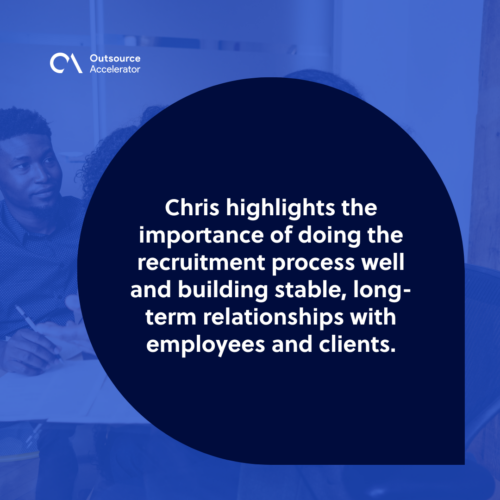 Outsource Accelerator

Chris highlights the importance of doing the recruitment process well and building stable, long-term relationships with employees and clients.